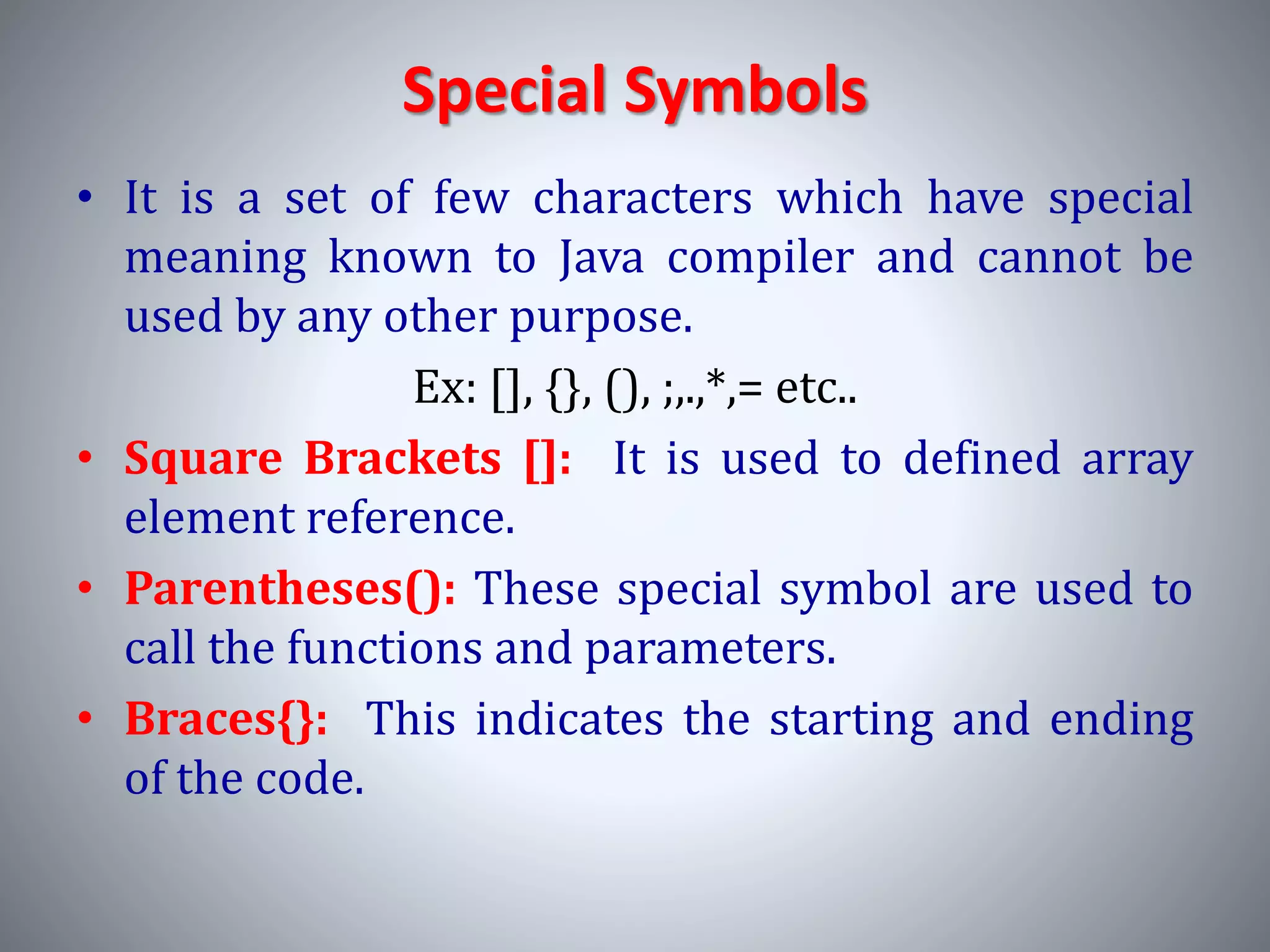 Special Symbols

• It is a set of few characters which have special meaning known to Java compiler and cannot be used by any other purpose.

Ex: [], {}, (), ;,.,*,= etc..

• Square Brackets []: It is used to defined array element reference.

• Parentheses(): These special symbol are used to call the functions and parameters.

• Braces{}: This indicates the starting and ending of the code.